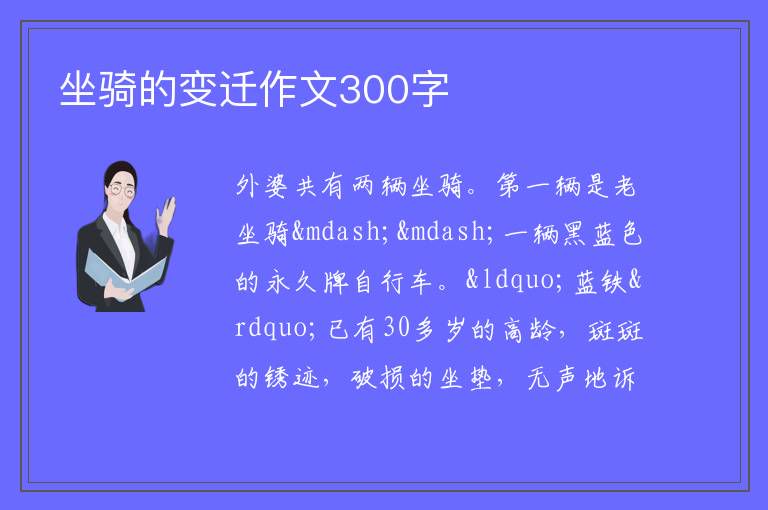 坐骑的变迁作文300字

外婆共有两辆坐骑。第一辆是老坐骑&mdash;&mdash;一辆黑蓝色的永久牌自行车。&ldquo;蓝铁&rdquo;已有30多岁的高龄，斑斑的锈迹，破损的坐垫，无声地诉